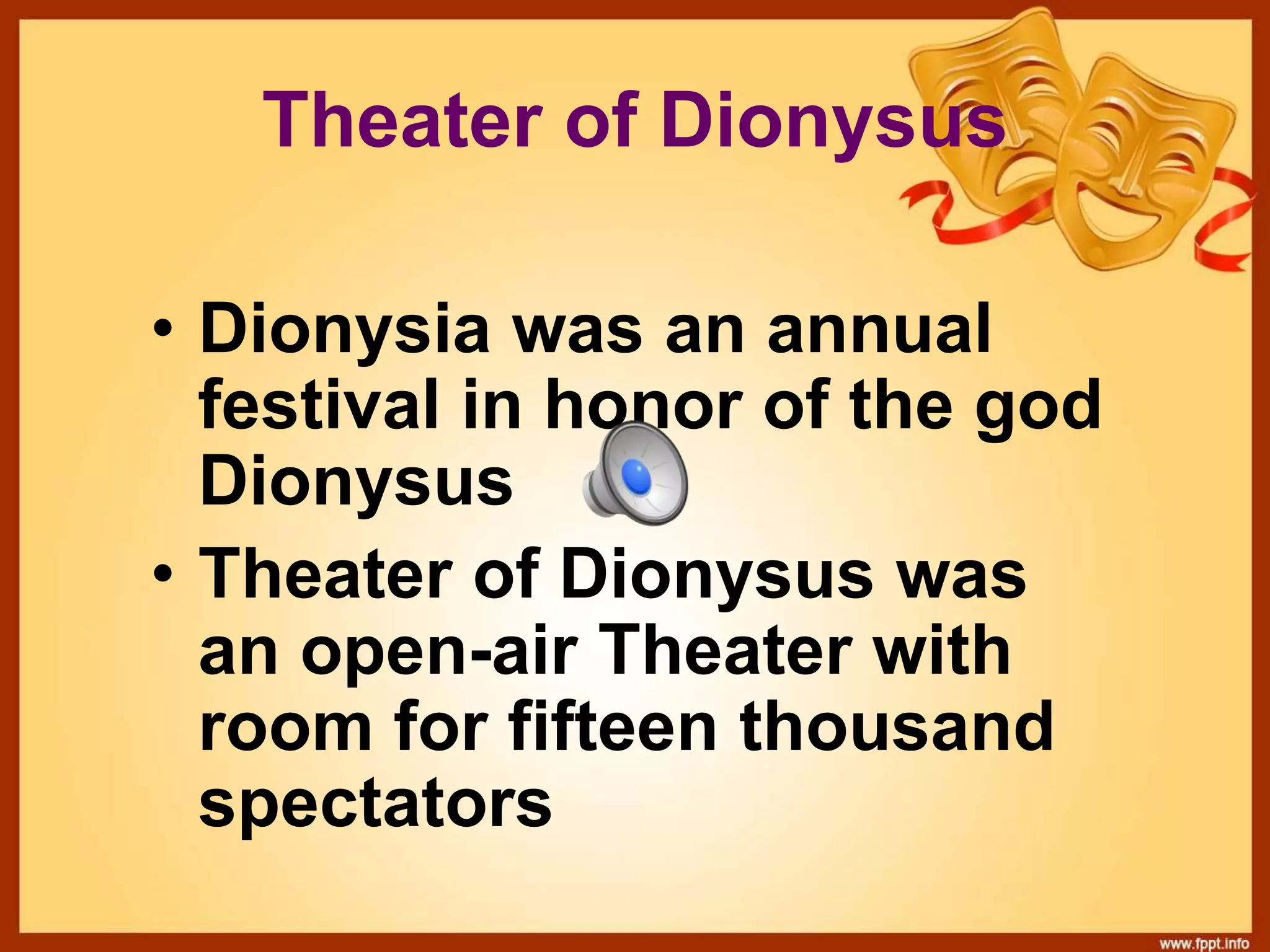 Theater of Dionysus

• Dionysia was an annual festival in honor of the god Dionysus

• Theater of Dionysus was an open-air Theater with room for fifteen thousand spectators

www.fppt.info